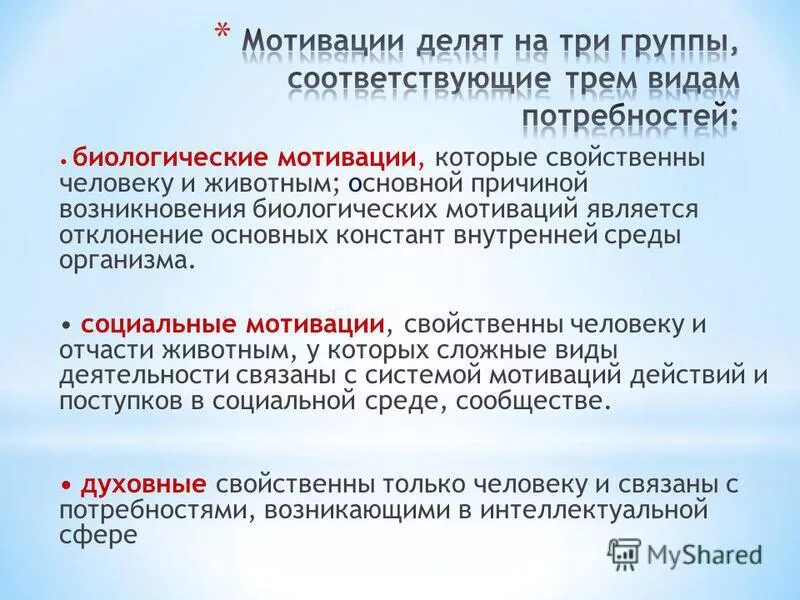 * Мотивации делят на три группы, соответствующие трем видам потребностей:

• биологические мотивации, которые свойственны человеку и животным; основной причиной возникновения биологических мотиваций является отклонение основных констант внутренней среды организма.

• социальные мотивации, свойственны человеку и отчасти животным, у которых сложные виды деятельности связаны с системой мотиваций действий и поступков в социальной среде, сообществе.

• духовные свойственны только человеку и связаны с потребностями, возникающими в интеллектуальной сфере

MyShared